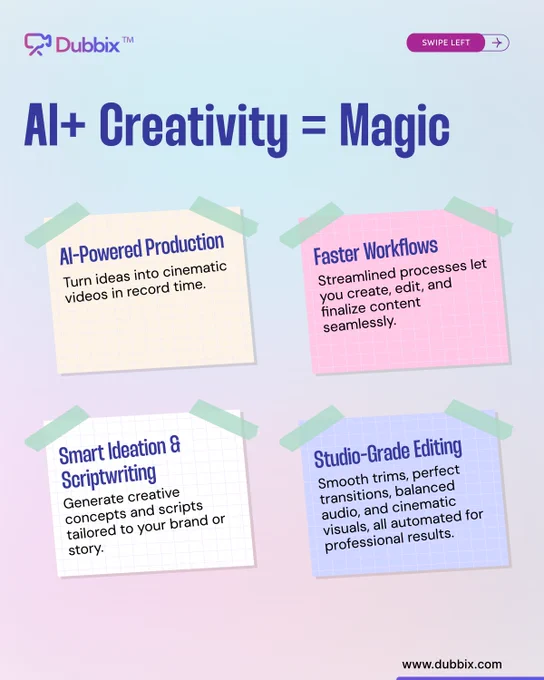 Dubbix™

SWIPE LEFT

AI+ Creativity = Magic

AI-Powered Production
Turn ideas into cinematic videos in record time.

Faster Workflows
Streamlined processes let you create, edit, and finalize content seamlessly.

Smart Ideation & Scriptwriting
Generate creative concepts and scripts tailored to your brand or story.

Studio-Grade Editing
Smooth trims, perfect transitions, balanced audio, and cinematic visuals, all automated for professional results.

www.dubbix.com